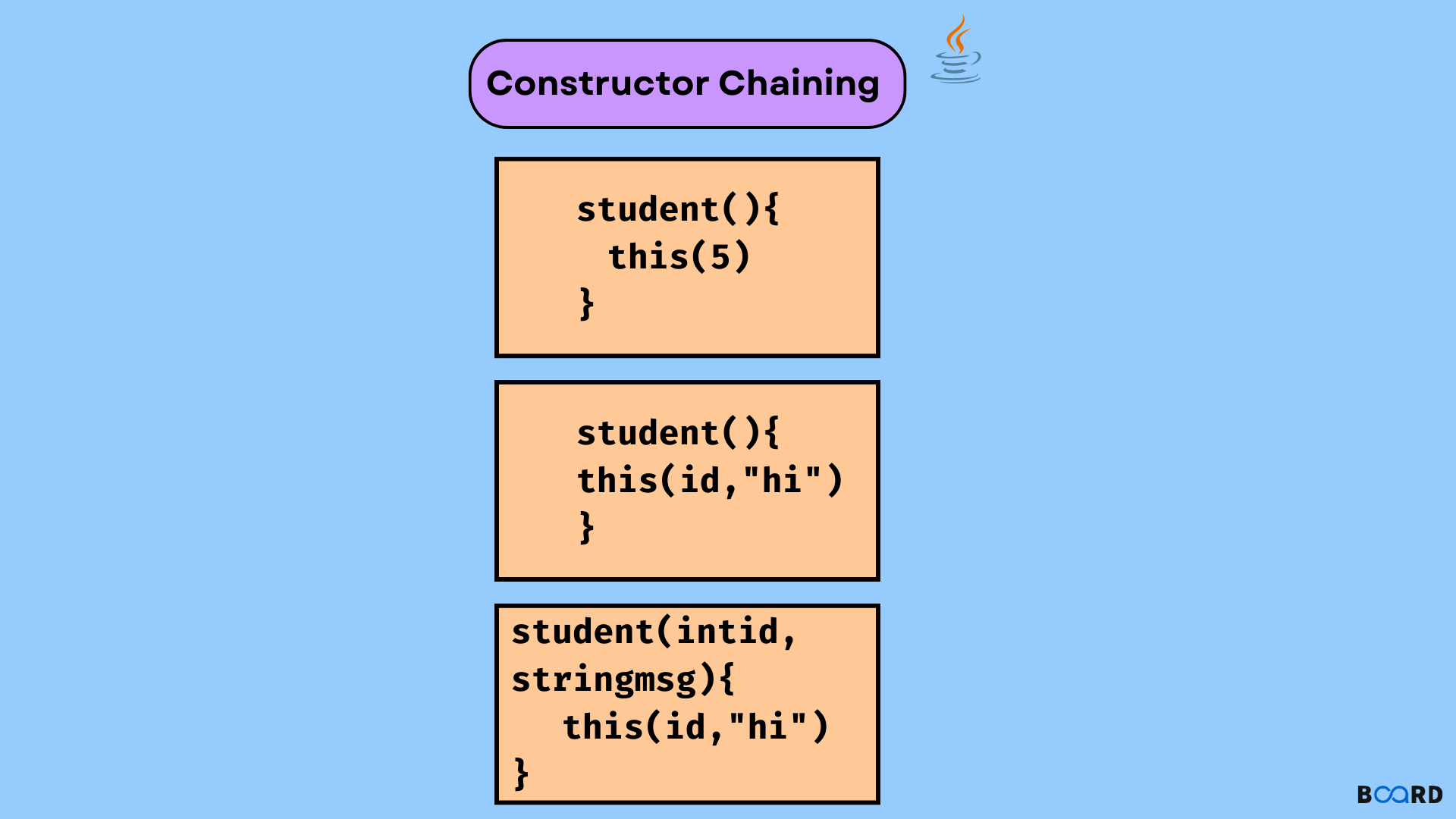 Constructor Chaining

student(){
this(5)
}

student(){
this(id,"hi")
}

student(intid,
stringmsg){
this(id,"hi")
}

BOARD